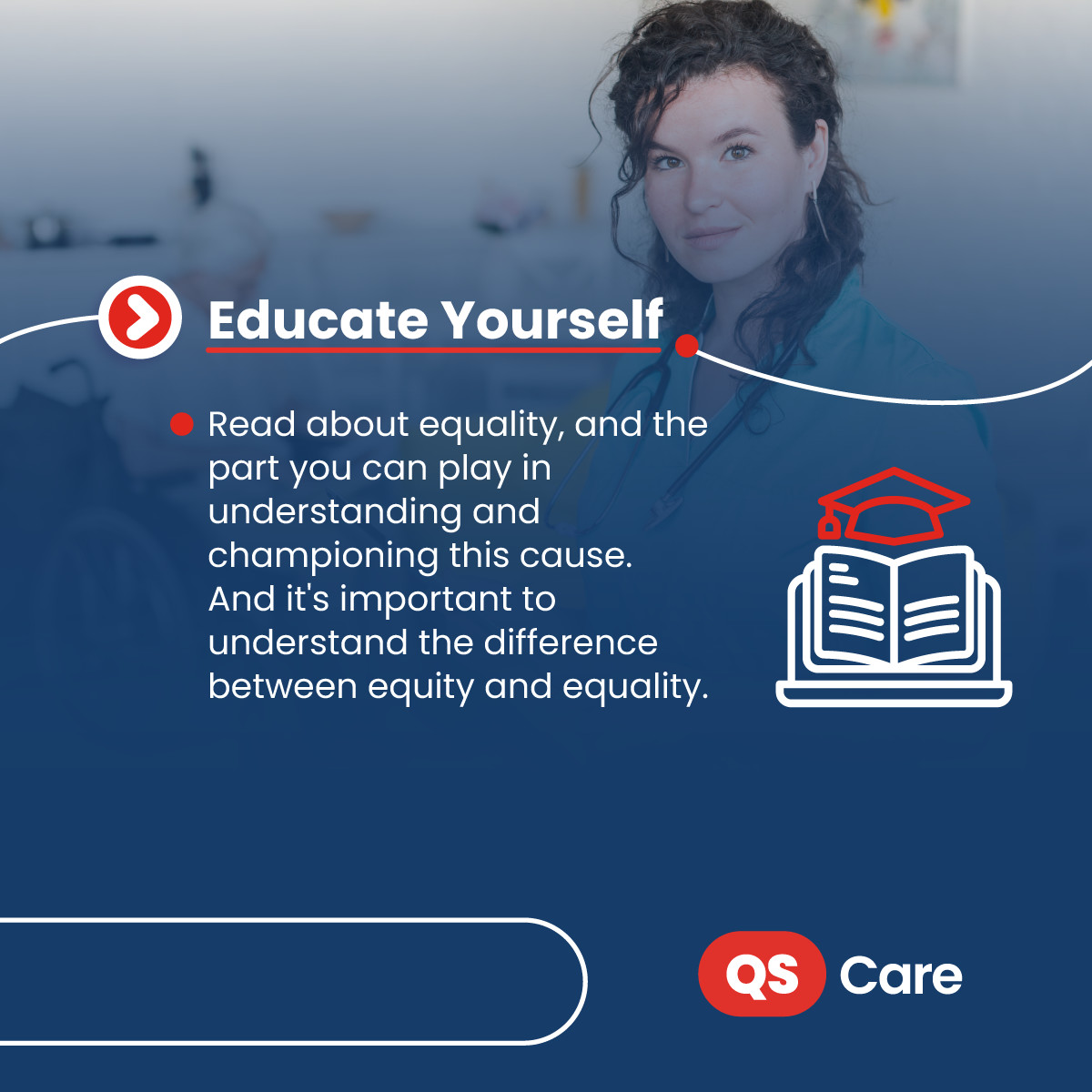 Educate Yourself

Read about equality, and the part you can play in understanding and championing this cause. And it's important to understand the difference between equity and equality.

QS Care